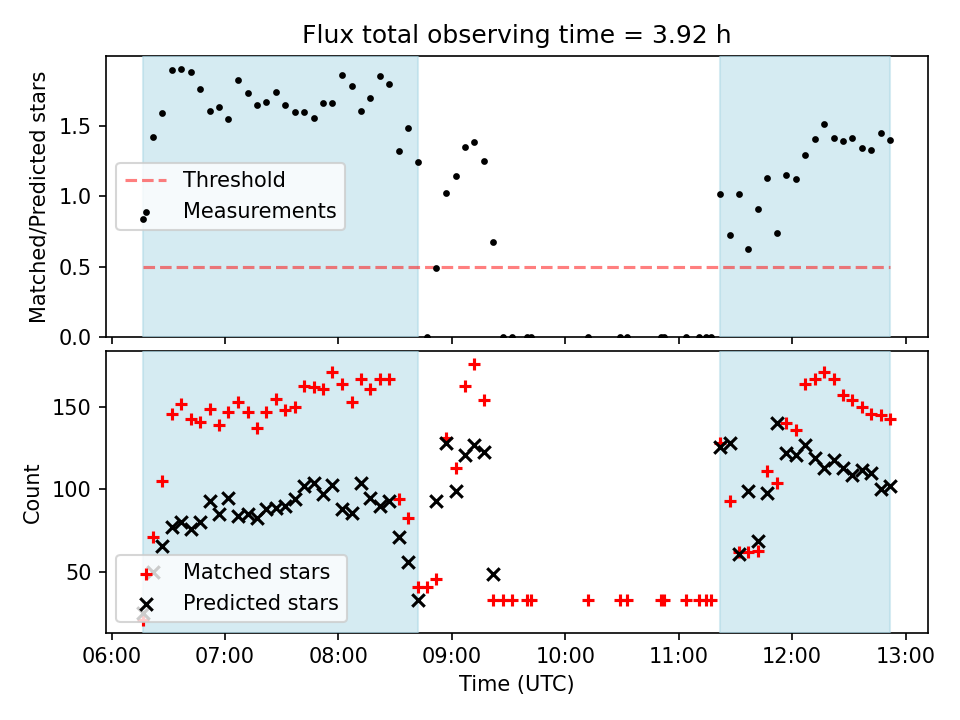 Flux total observing time = 3.92 h

Matched/Predicted stars

1.5
1.0
0.5
0.0

Threshold
Measurements

Count

150
100
50

Matched stars
Predicted stars

06:00 07:00 08:00 09:00 10:00 11:00 12:00 13:00
Time (UTC)